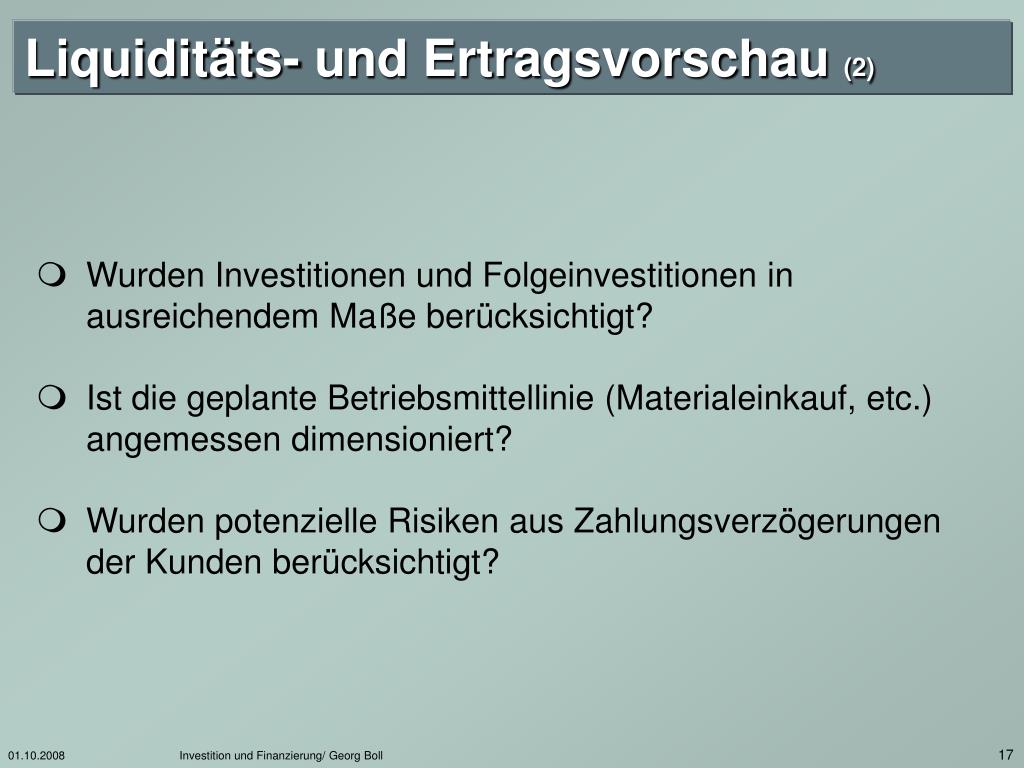 Liquiditäts- und Ertragsvorschau (2)

Wurden Investitionen und Folgeinvestitionen in ausreichendem Maße berücksichtigt?

Ist die geplante Betriebsmittellinie (Materialeinkauf, etc.) angemessen dimensioniert?

Wurden potenzielle Risiken aus Zahlungsverzögerungen der Kunden berücksichtigt?

01.10.2008

Investition und Finanzierung/ Georg Boll

17